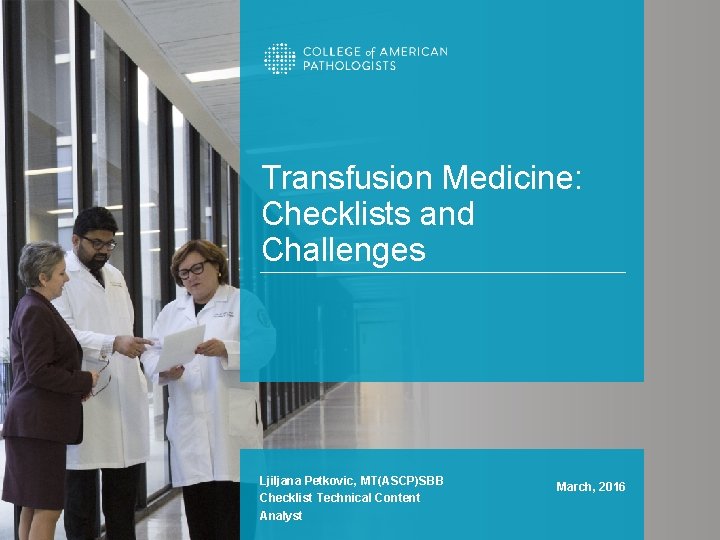 COLLEGE of AMERICAN PATHOLOGISTS

Transfusion Medicine: Checklists and Challenges

Ljiljana Petkovic, MT(ASCP)SBB
Checklist Technical Content Analyst

March, 2016